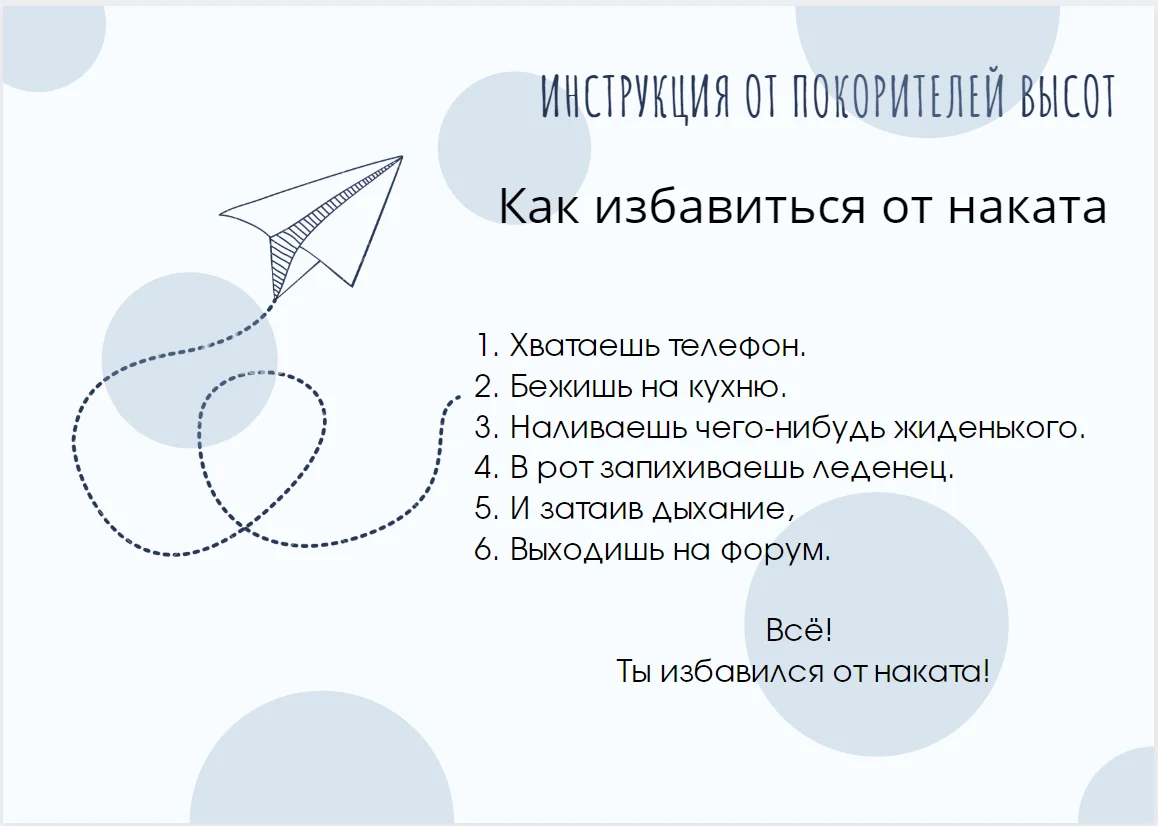 ИНСТРУКЦИЯ ОТ ПОКОРИТЕЛЕЙ ВЫСОТ

Как избавиться от наката

1. Хватаешь телефон.
2. Бежишь на кухню.
3. Наливаешь чего-нибудь жиденького.
4. В рот запихиваешь леденец.
5. И затаив дыхание,
6. Выходишь на форум.

Всё!
Ты избавился от наката!